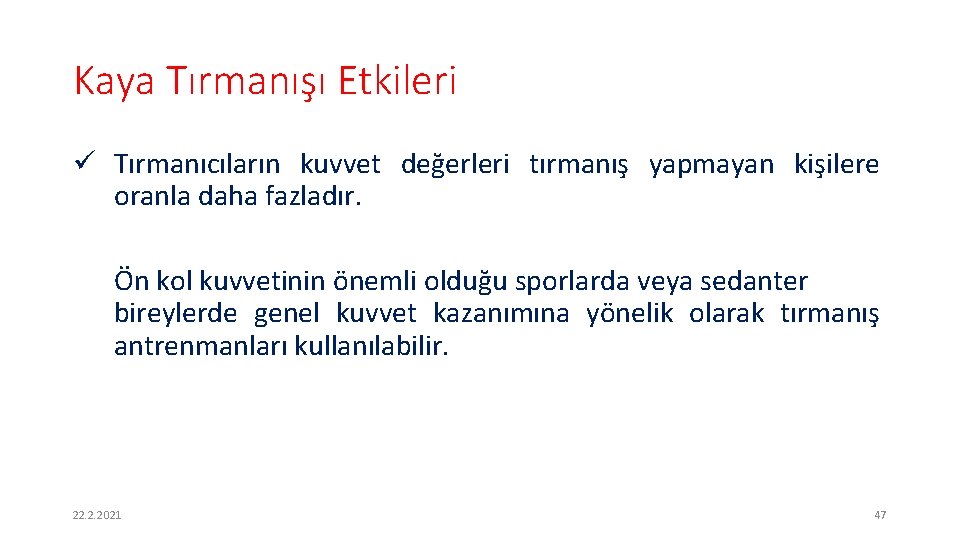 Kaya Tırmanışı Etkileri

✓ Tırmanıcıların kuvvet değerleri tırmanış yapmayan kişilere oranla daha fazladır.

Ön kol kuvvetinin önemli olduğu sporlarda veya sedanter bireylerde genel kuvvet kazanımına yönelik olarak tırmanış antrenmanları kullanılabilir.

22.2.2021

47